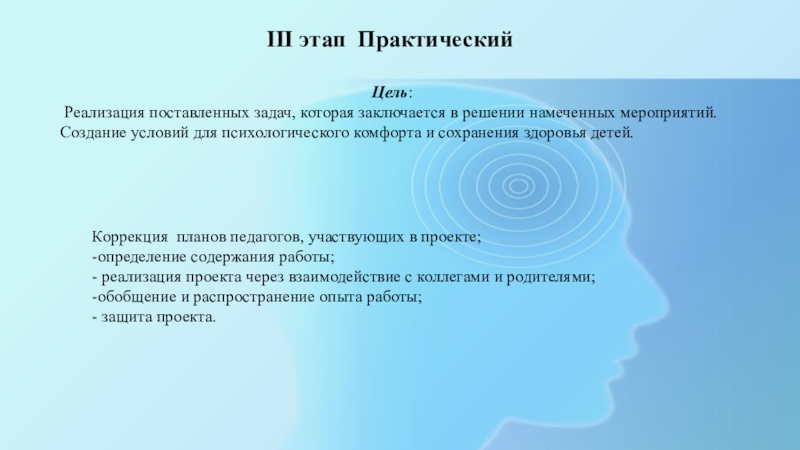 III этап Практический

Цель:
Реализация поставленных задач, которая заключается в решении намеченных мероприятий.
Создание условий для психологического комфорта и сохранения здоровья детей.

Коррекция планов педагогов, участвующих в проекте;
-определение содержания работы;
- реализация проекта через взаимодействие с коллегами и родителями;
-обобщение и распространение опыта работы;
- защита проекта.